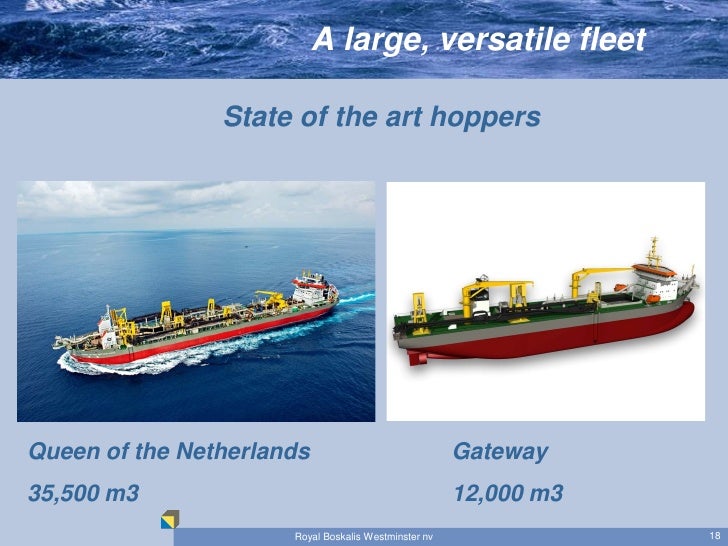 A large, versatile fleet

State of the art hoppers

Queen of the Netherlands

35,500 m3

Gateway

12,000 m3

Royal Boskalis Westminster nv

18